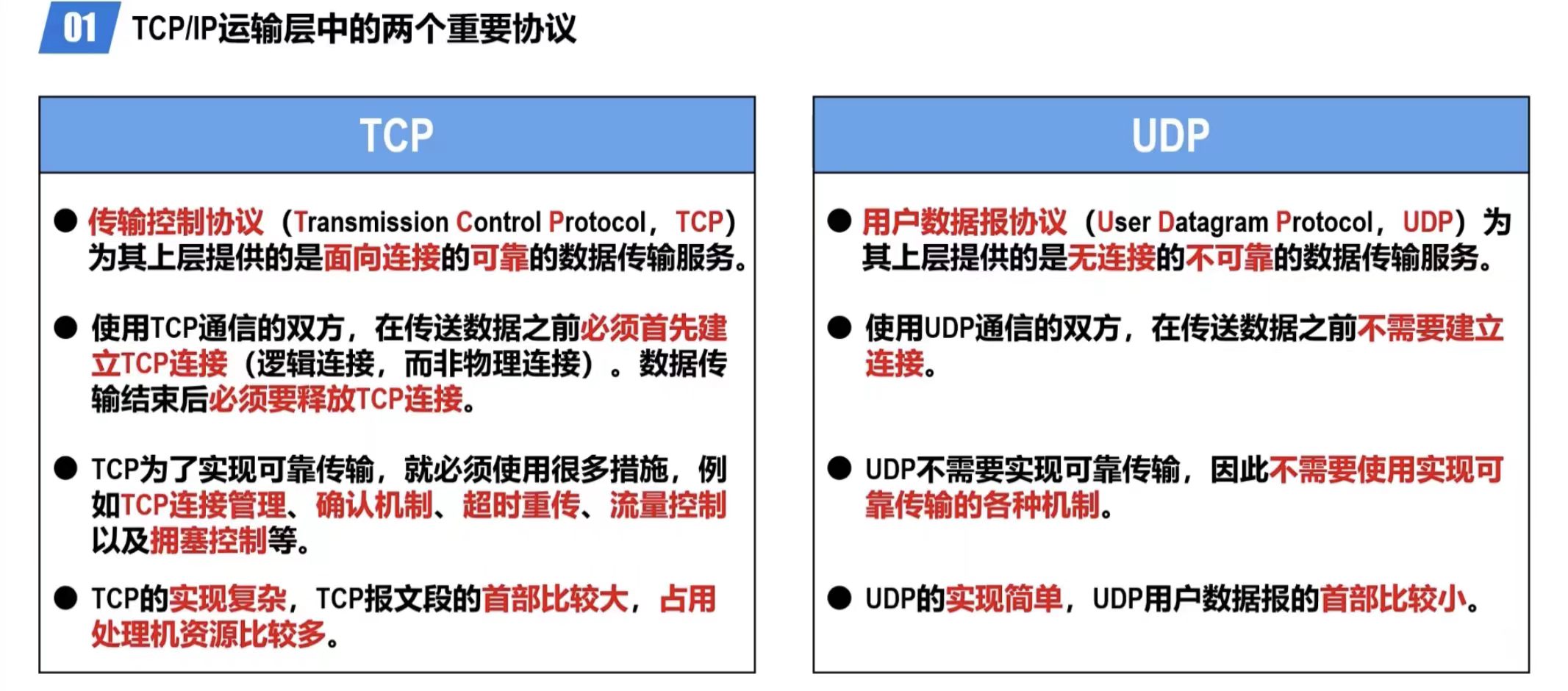 01 TCP/IP运输层中的两个重要协议

TCP

● 传输控制协议（Transmission Control Protocol，TCP）为其上层提供的是面向连接的可靠的数据传输服务。

● 使用TCP通信的双方，在传送数据之前必须首先建立TCP连接（逻辑连接，而非物理连接）。数据传输结束后必须要释放TCP连接。

● TCP为了实现可靠传输，就必须使用很多措施，例如TCP连接管理、确认机制、超时重传、流量控制以及拥塞控制等。

● TCP的实现复杂，TCP报文段的首部比较大，占用处理机资源比较多。

UDP

● 用户数据报协议（User Datagram Protocol，UDP）为其上层提供的是无连接的不可靠的数据传输服务。

● 使用UDP通信的双方，在传送数据之前不需要建立连接。

● UDP不需要实现可靠传输，因此不需要使用实现可靠传输的各种机制。

● UDP的实现简单，UDP用户数据报的首部比较小。